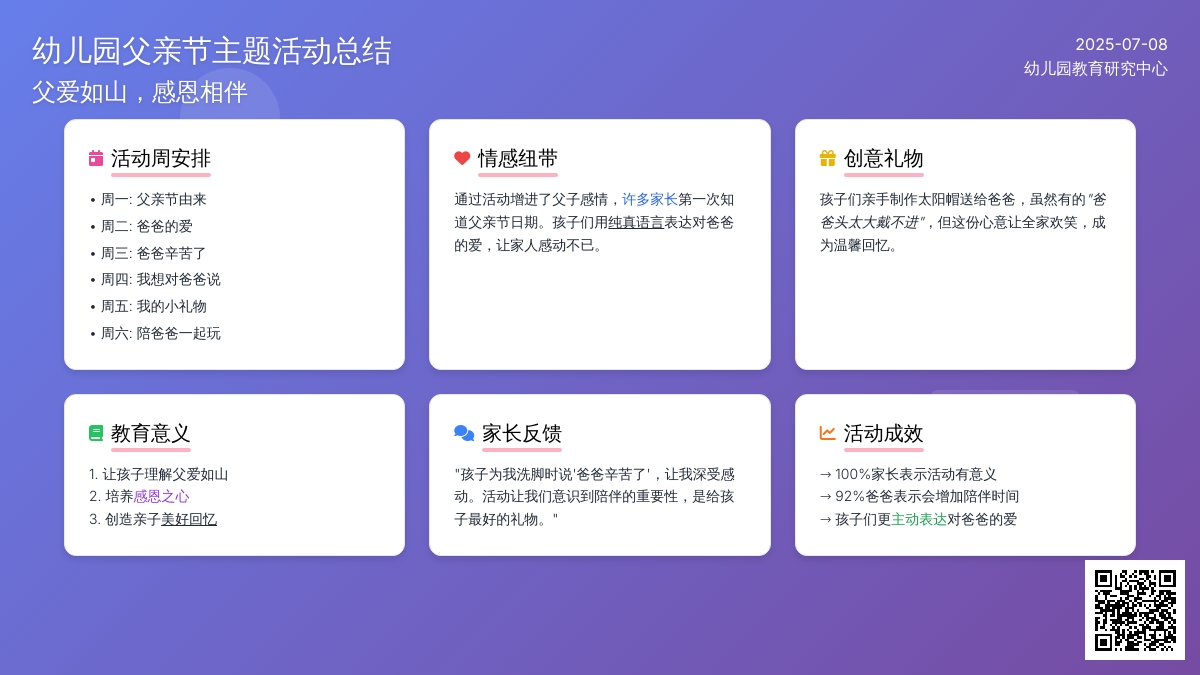 幼儿园父亲节主题活动总结
父爱如山，感恩相伴

2025-07-08
幼儿园教育研究中心

活动周安排

• 周一: 父亲节由来
• 周二: 爸爸的爱
• 周三: 爸爸辛苦了
• 周四: 我想对爸爸说
• 周五: 我的小礼物
• 周六: 陪爸爸一起玩

情感纽带

通过活动增进了父子感情，许多家长第一次知道父亲节日期。孩子们用纯真语言表达对爸爸的爱，让家人感动不已。

创意礼物

孩子们亲手制作太阳帽送给爸爸，虽然有的"爸爸头太大戴不进"，但这份心意让全家欢笑，成为温馨回忆。

教育意义

1. 让孩子理解父爱如山
2. 培养感恩之心
3. 创造亲子美好回忆

家长反馈

"孩子为我洗脚时说'爸爸辛苦了'，让我深受感动。活动让我们意识到陪伴的重要性，是给孩子最好的礼物。"

活动成效

→ 100%家长表示活动有意义
→ 92%爸爸表示会增加陪伴时间
→ 孩子们更主动表达对爸爸的爱